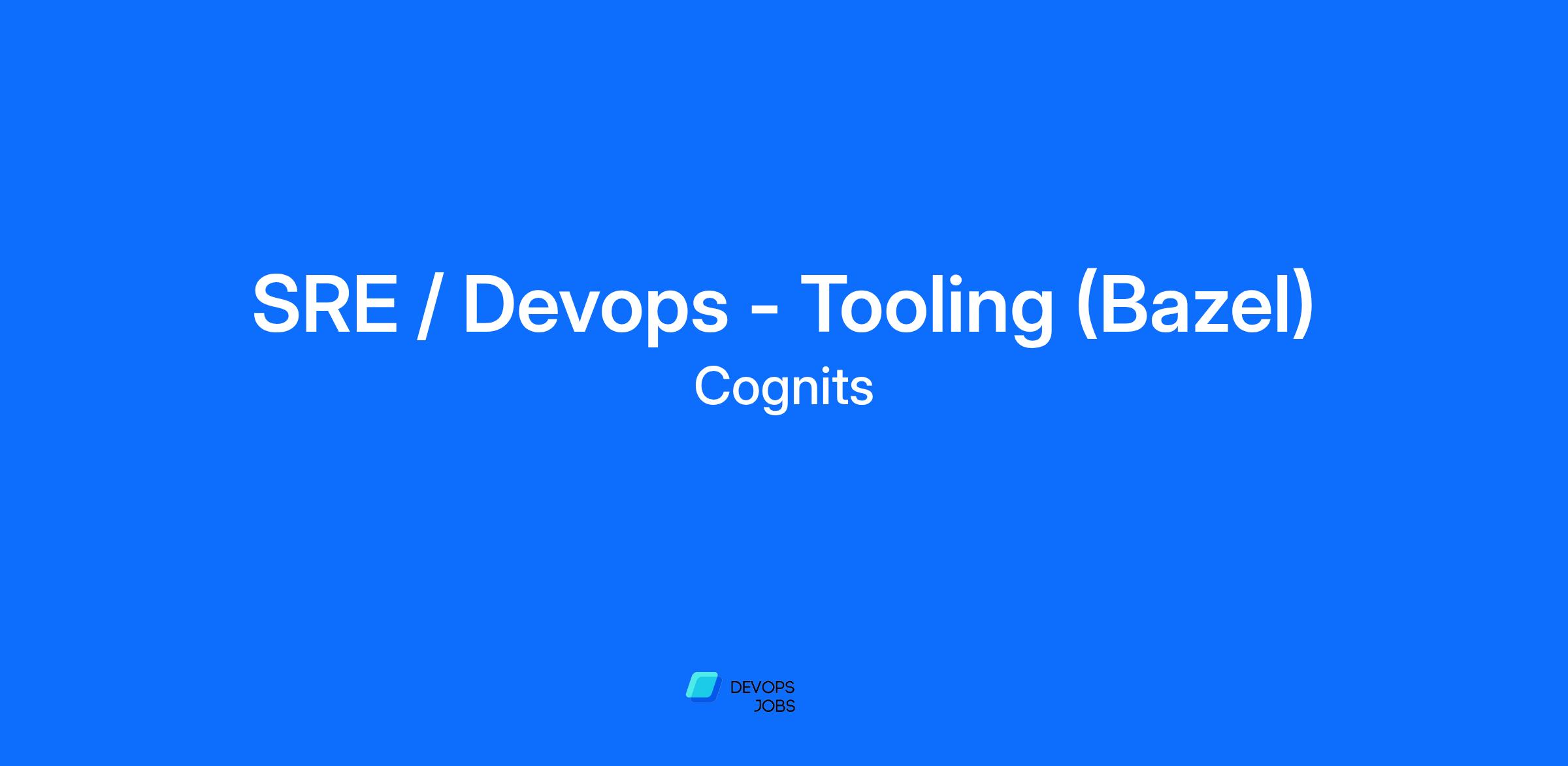 SRE / Devops - Tooling (Bazel)
Cognits

DEVOPS
JOBS